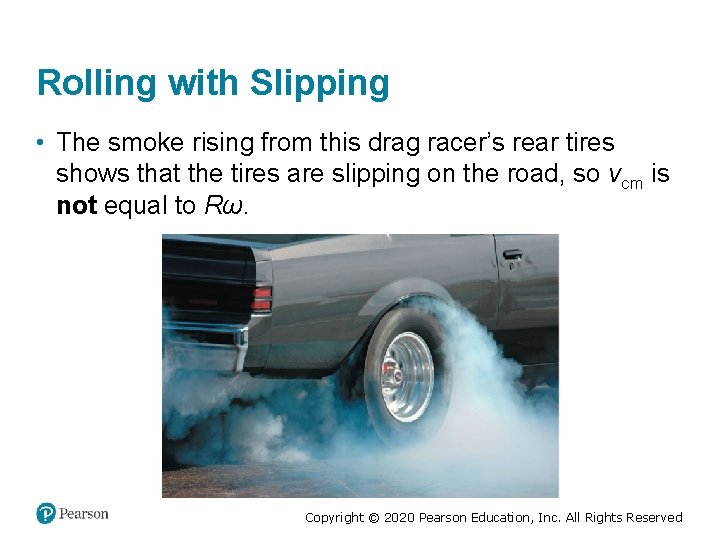 Rolling with Slipping

• The smoke rising from this drag racer's rear tires shows that the tires are slipping on the road, so $v_{cm}$ is **not** equal to $R\omega$.

Pearson

Copyright © 2020 Pearson Education, Inc. All Rights Reserved